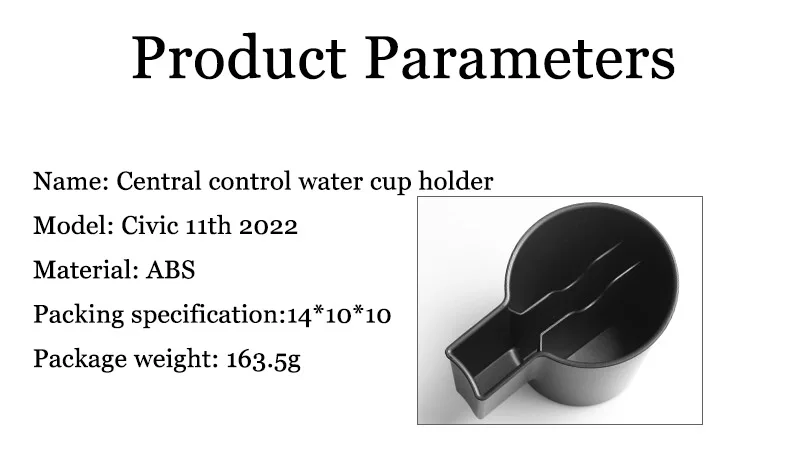 Product Parameters

Name: Central control water cup holder

Model: Civic 11th 2022

Material: ABS

Packing specification:14*10*10

Package weight: 163.5g